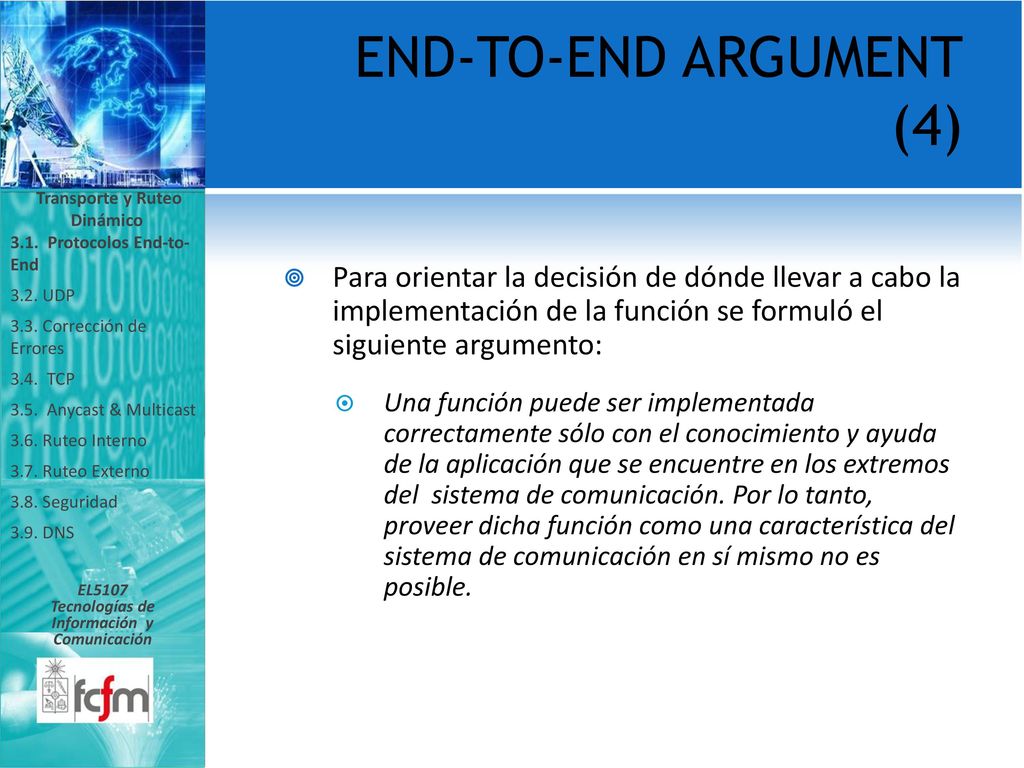 END-TO-END ARGUMENT (4)

Transporte y Ruteo Dinámico

3.1. Protocolos End-to-End

3.2. UDP

3.3. Corrección de Errores

3.4. TCP

3.5. Anycast & Multicast

3.6. Ruteo Interno

3.7. Ruteo Externo

3.8. Seguridad

3.9. DNS

EL5107 Tecnologías de Información y Comunicación

fcfm

Para orientar la decisión de dónde llevar a cabo la implementación de la función se formuló el siguiente argumento:

Una función puede ser implementada correctamente sólo con el conocimiento y ayuda de la aplicación que se encuentre en los extremos del sistema de comunicación. Por lo tanto, proveer dicha función como una característica del sistema de comunicación en sí mismo no es posible.